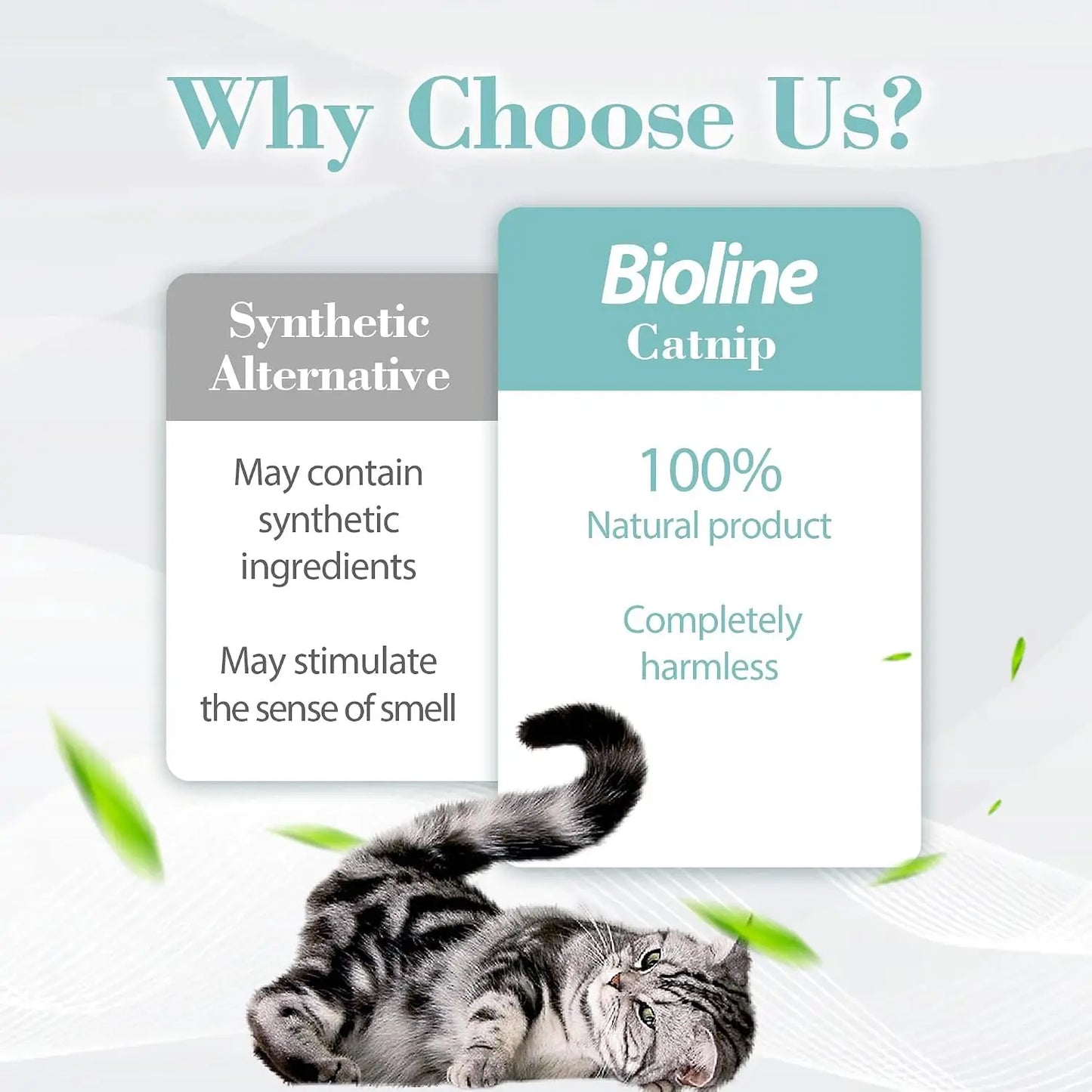 Why Choose Us?

Synthetic Alternative

May contain synthetic ingredients

May stimulate the sense of smell

Bioline Catnip

100% Natural product

Completely harmless